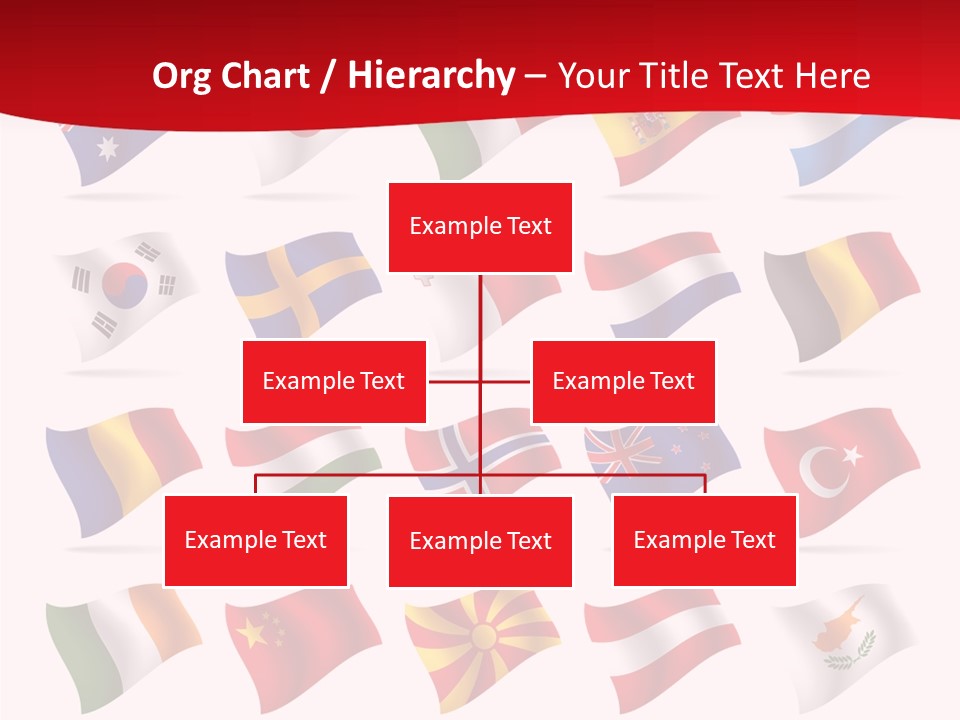 Org Chart / Hierarchy – Your Title Text Here

Example Text

Example Text

Example Text

Example Text

Example Text

Example Text